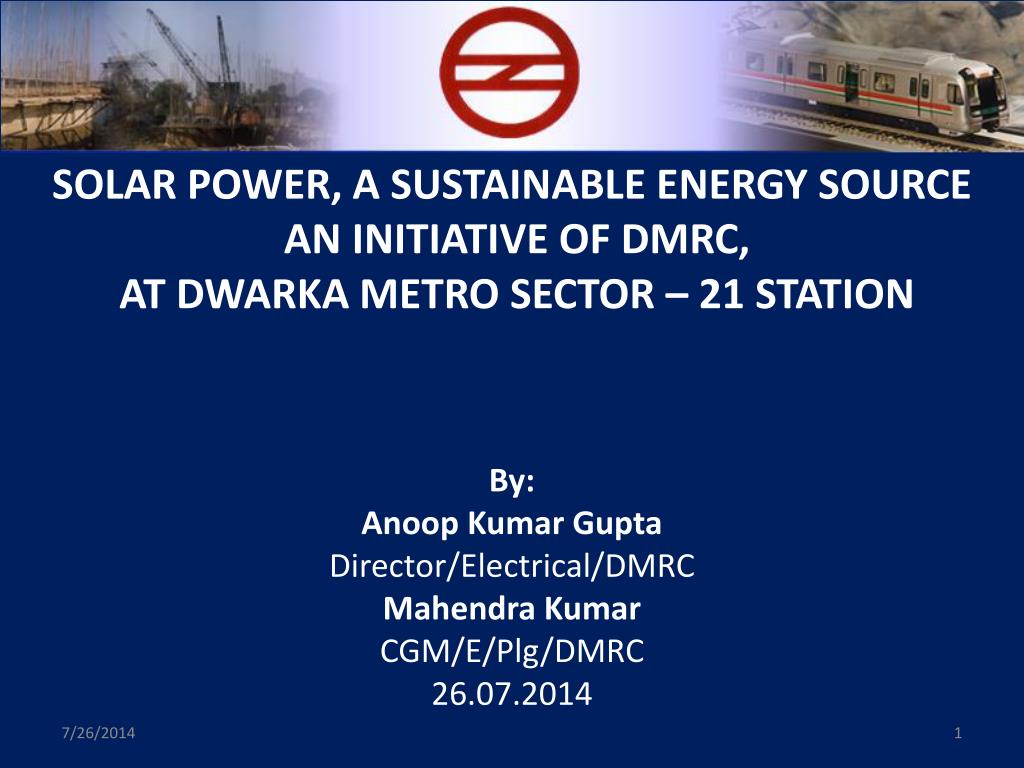 SOLAR POWER, A SUSTAINABLE ENERGY SOURCE
AN INITIATIVE OF DMRC,
AT DWARKA METRO SECTOR – 21 STATION

By:
Anoop Kumar Gupta
Director/Electrical/DMRC
Mahendra Kumar
CGM/E/Plg/DMRC
26.07.2014

7/26/2014

1